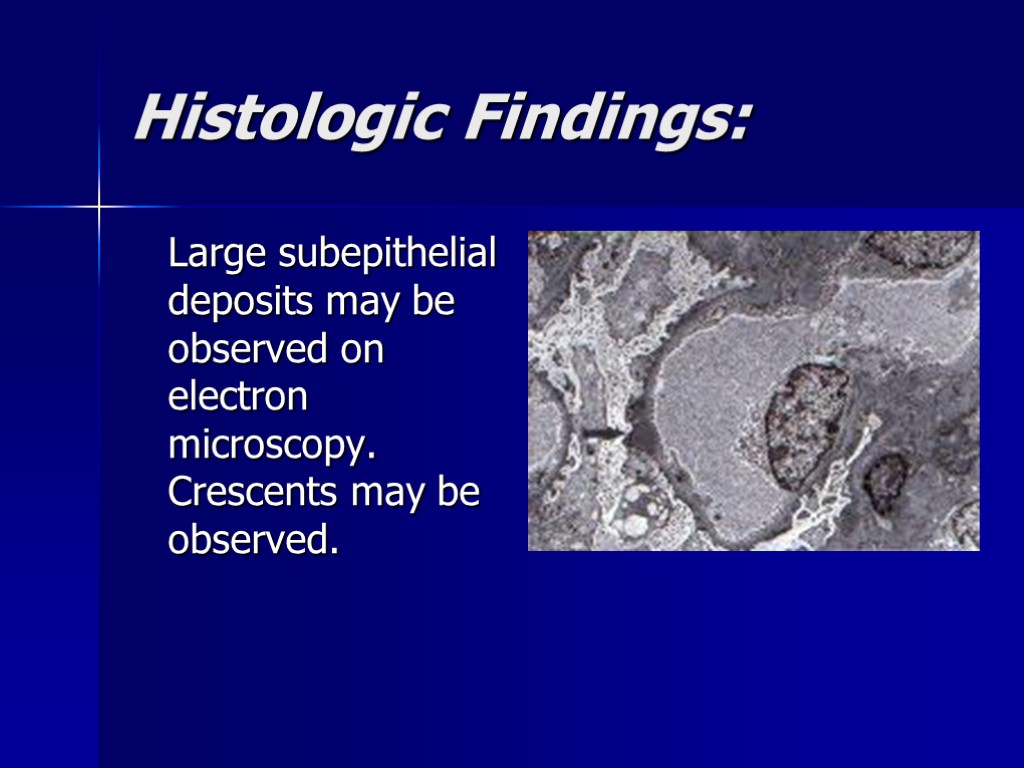 Histologic Findings:

Large subepithelial deposits may be observed on electron microscopy. Crescents may be observed.